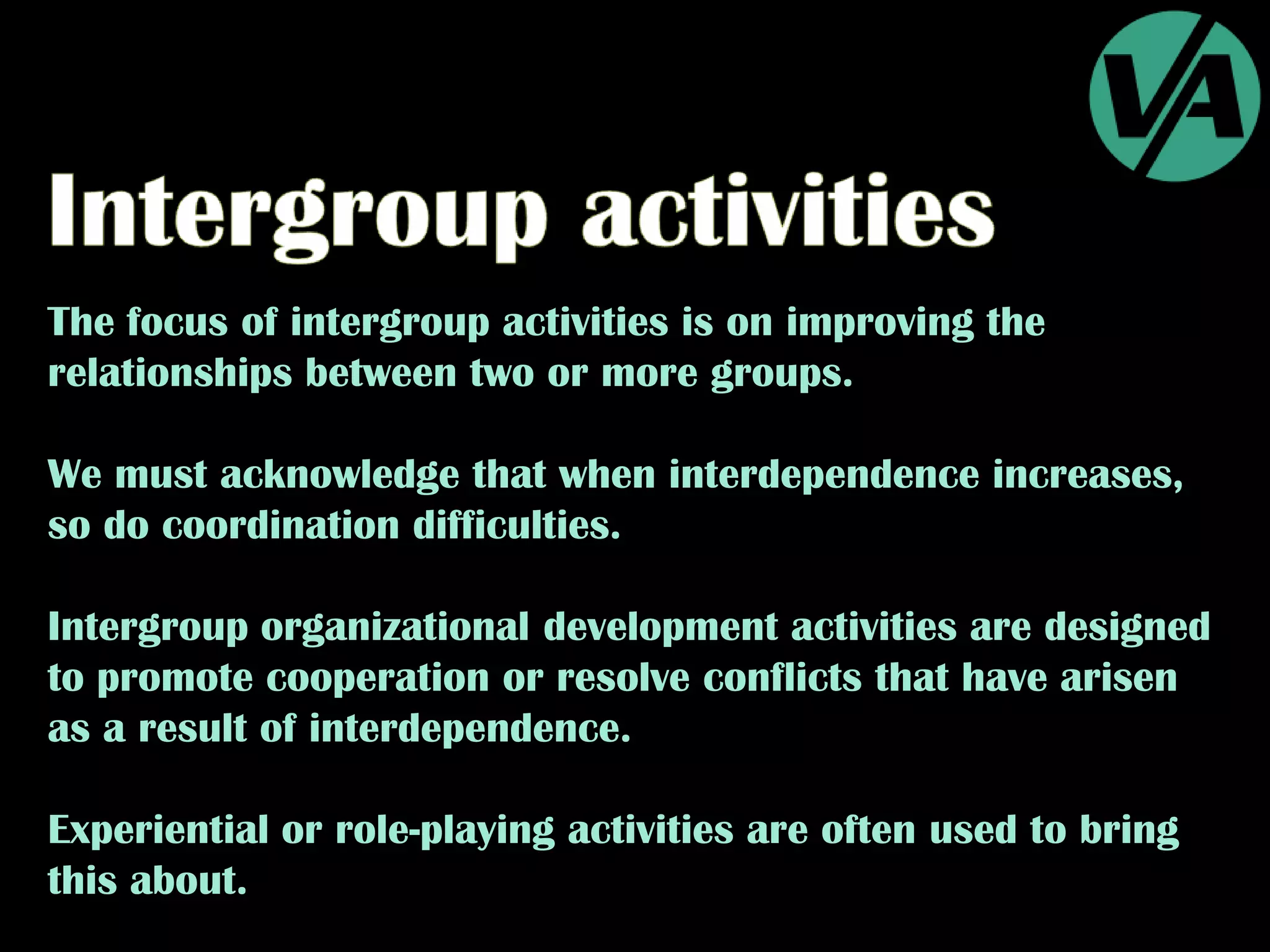 VA

Intergroup activities

The focus of intergroup activities is on improving the relationships between two or more groups.

We must acknowledge that when interdependence increases, so do coordination difficulties.

Intergroup organizational development activities are designed to promote cooperation or resolve conflicts that have arisen as a result of interdependence.

Experiential or role-playing activities are often used to bring this about.